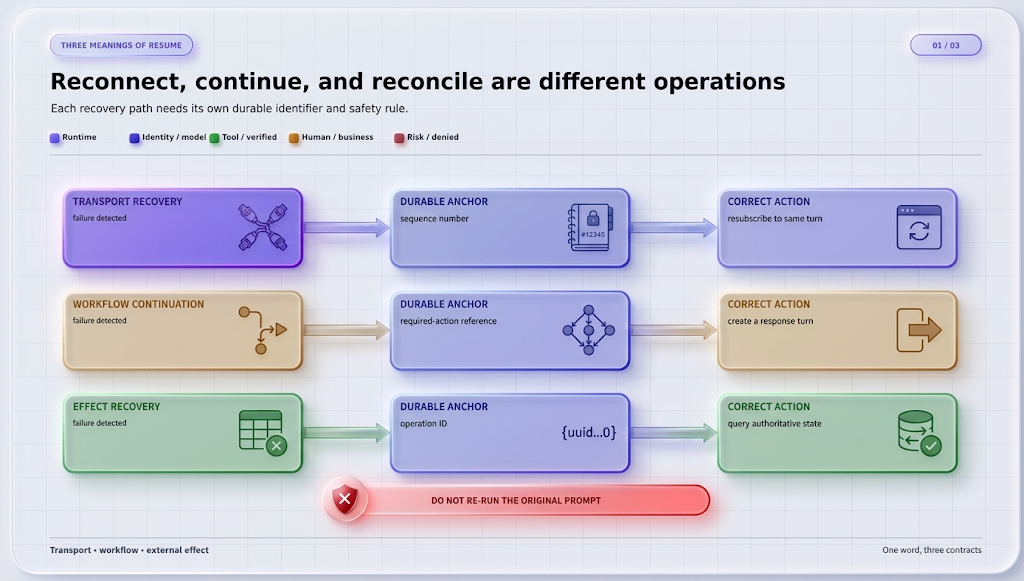 THREE MEANINGS OF RESUME

01 / 03

Reconnect, continue, and reconcile are different operations

Each recovery path needs its own durable identifier and safety rule.

Runtime
Identity / model
Tool / verified
Human / business
Risk / denied

TRANSPORT RECOVERY
failure detected

DURABLE ANCHOR
sequence number

#12345

CORRECT ACTION
resubscribe to same turn

WORKFLOW CONTINUATION
failure detected

DURABLE ANCHOR
required-action reference

CORRECT ACTION
create a response turn

EFFECT RECOVERY
failure detected

DURABLE ANCHOR
operation ID
{uuid...0}

CORRECT ACTION
query authoritative state

DO NOT RE-RUN THE ORIGINAL PROMPT

Transport • workflow • external effect

One word, three contracts